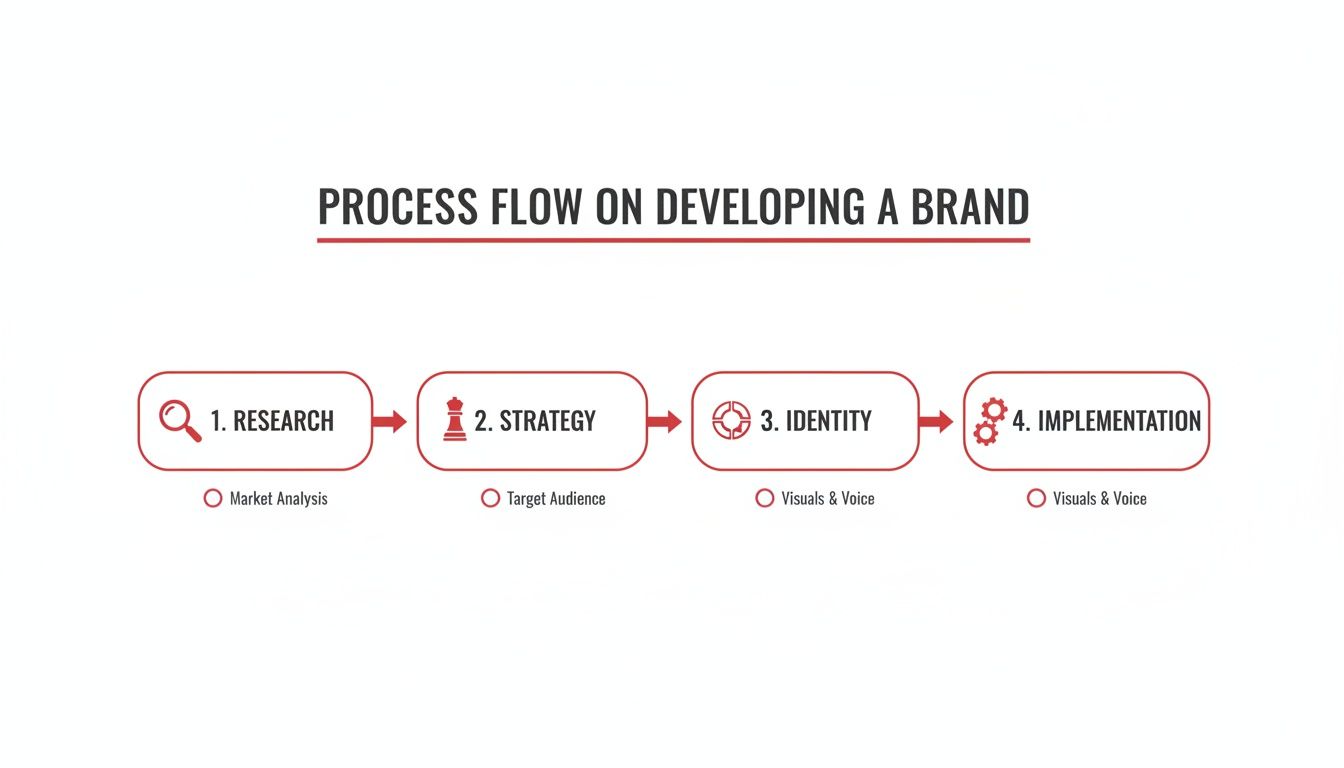 PROCESS FLOW ON DEVELOPING A BRAND

1. RESEARCH
Market Analysis

2. STRATEGY
Target Audience

3. IDENTITY
Visuals & Voice

4. IMPLEMENTATION
Visuals & Voice